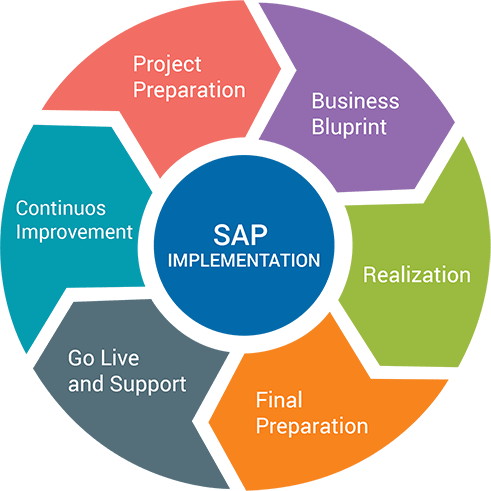 SAP
IMPLEMENTATION

Project Preparation

Business Bluprint

Realization

Final Preparation

Go Live and Support

Continuos Improvement